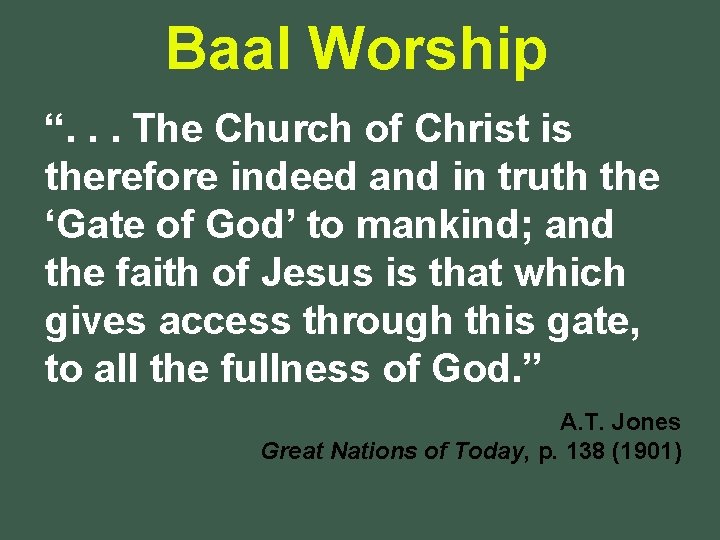 Baal Worship

“. . . The Church of Christ is therefore indeed and in truth the ‘Gate of God’ to mankind; and the faith of Jesus is that which gives access through this gate, to all the fullness of God.”

A.T. Jones
Great Nations of Today, p. 138 (1901)